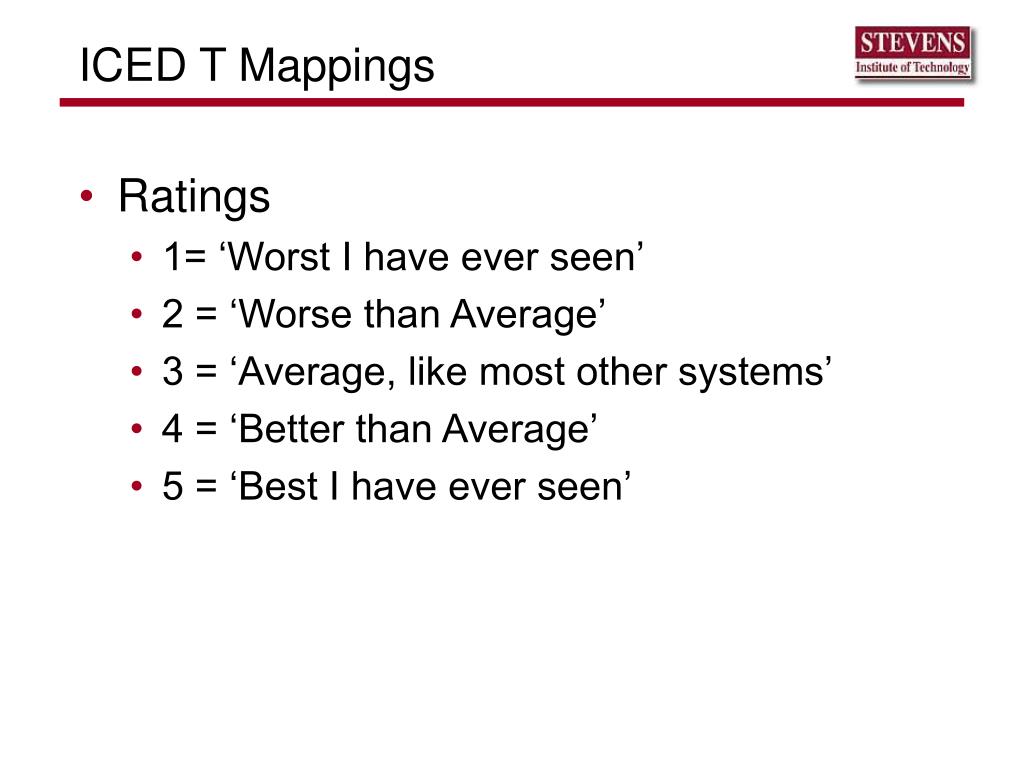 ICED T Mappings

STEVENS
Institute of Technology

• Ratings
 • 1= ‘Worst I have ever seen’
 • 2 = ‘Worse than Average’
 • 3 = ‘Average, like most other systems’
 • 4 = ‘Better than Average’
 • 5 = ‘Best I have ever seen’